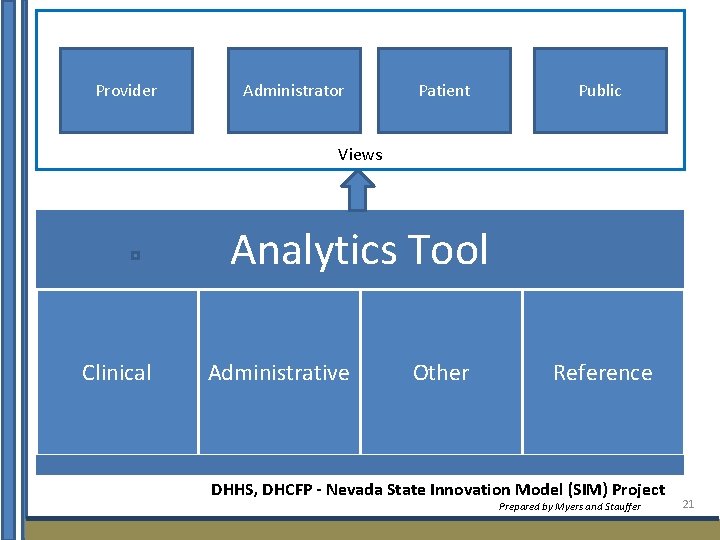 Provider

Administrator

Patient

Public

Views

Analytics Tool

Clinical

Administrative

Other

Reference

DHHS, DHCFP - Nevada State Innovation Model (SIM) Project

Prepared by Myers and Stauffer

21